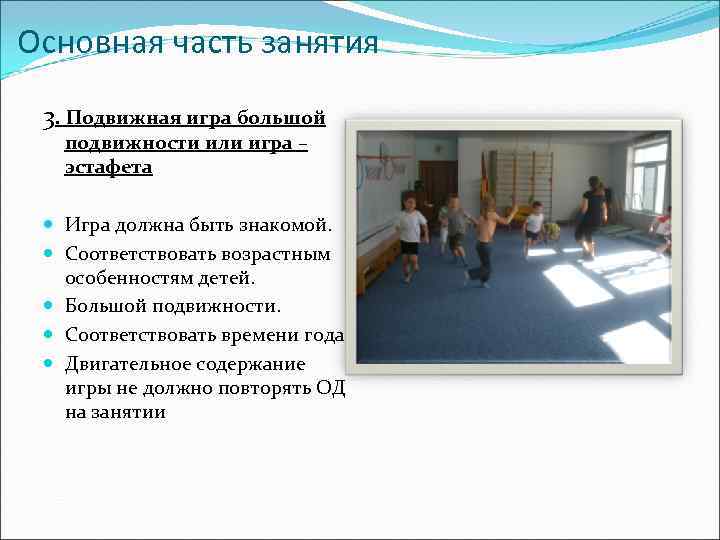 Основная часть занятия

3. Подвижная игра большой подвижности или игра – эстафета

Игра должна быть знакомой.
Соответствовать возрастным особенностям детей.
Большой подвижности.
Соответствовать времени года
Двигательное содержание игры не должно повторять ОД на занятии